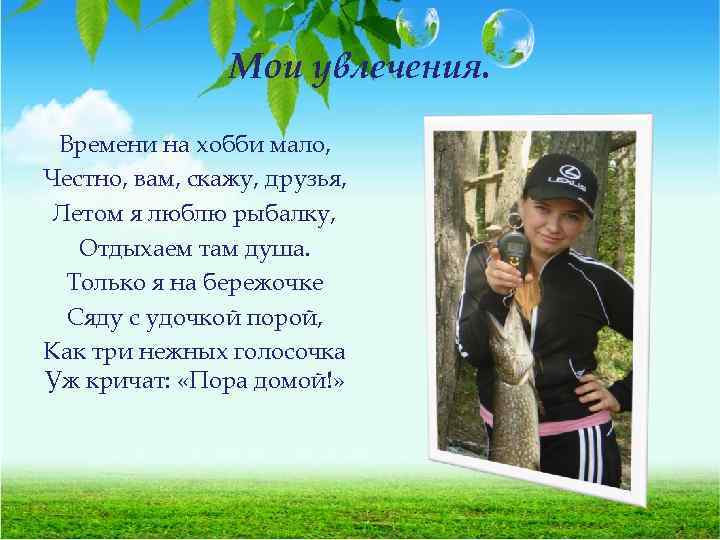 Мои увлечения.

Времени на хобби мало,
Честно, вам, скажу, друзья,
Летом я люблю рыбалку,
Отдыхаем там душа.
Только я на бережочке
Сяду с удочкой порой,
Как три нежных голосочка
Уж кричат: «Пора домой!»

LEXUS